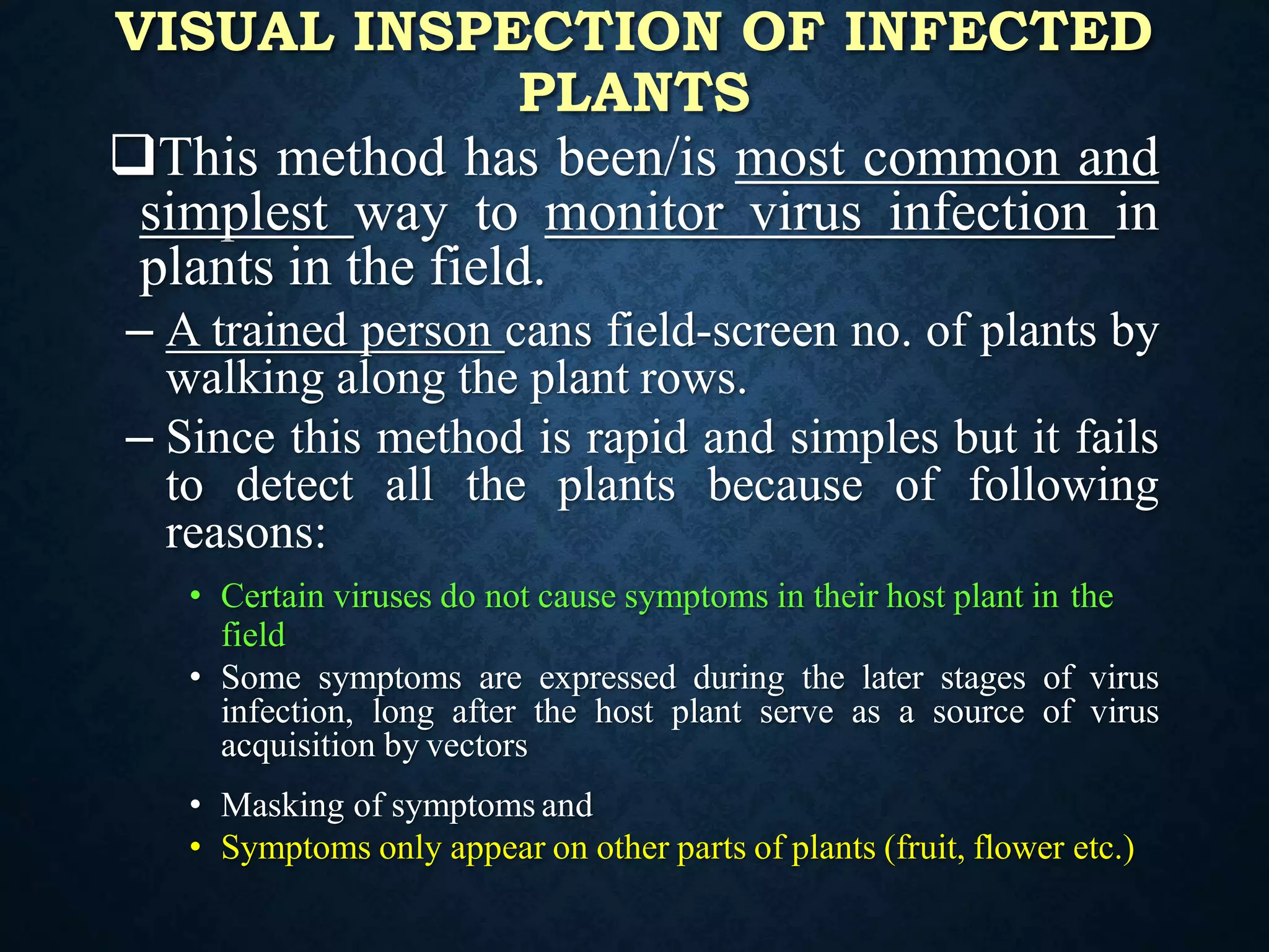 VISUAL INSPECTION OF INFECTED PLANTS

❑This method has been/is most common and simplest way to monitor virus infection in plants in the field.

– A trained person cans field-screen no. of plants by walking along the plant rows.

– Since this method is rapid and simples but it fails to detect all the plants because of following reasons:

• Certain viruses do not cause symptoms in their host plant in the field

• Some symptoms are expressed during the later stages of virus infection, long after the host plant serve as a source of virus acquisition by vectors

• Masking of symptoms and

• Symptoms only appear on other parts of plants (fruit, flower etc.)